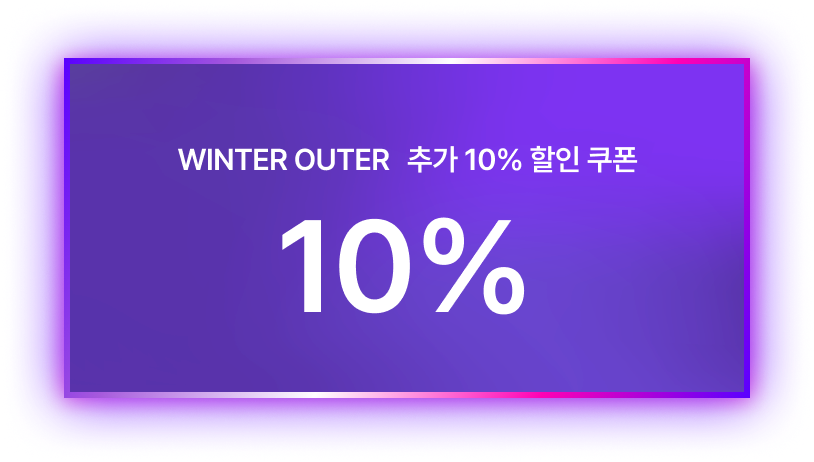 WINTER OUTER 추가 10% 할인 쿠폰

10%